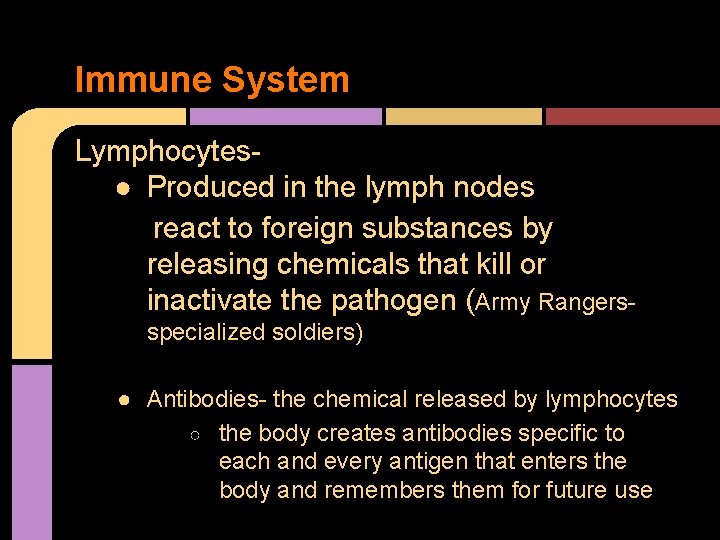 Immune System

Lymphocytes-

● Produced in the lymph nodes react to foreign substances by releasing chemicals that kill or inactivate the pathogen (Army Rangers- specialized soldiers)

● Antibodies- the chemical released by lymphocytes
○ the body creates antibodies specific to each and every antigen that enters the body and remembers them for future use